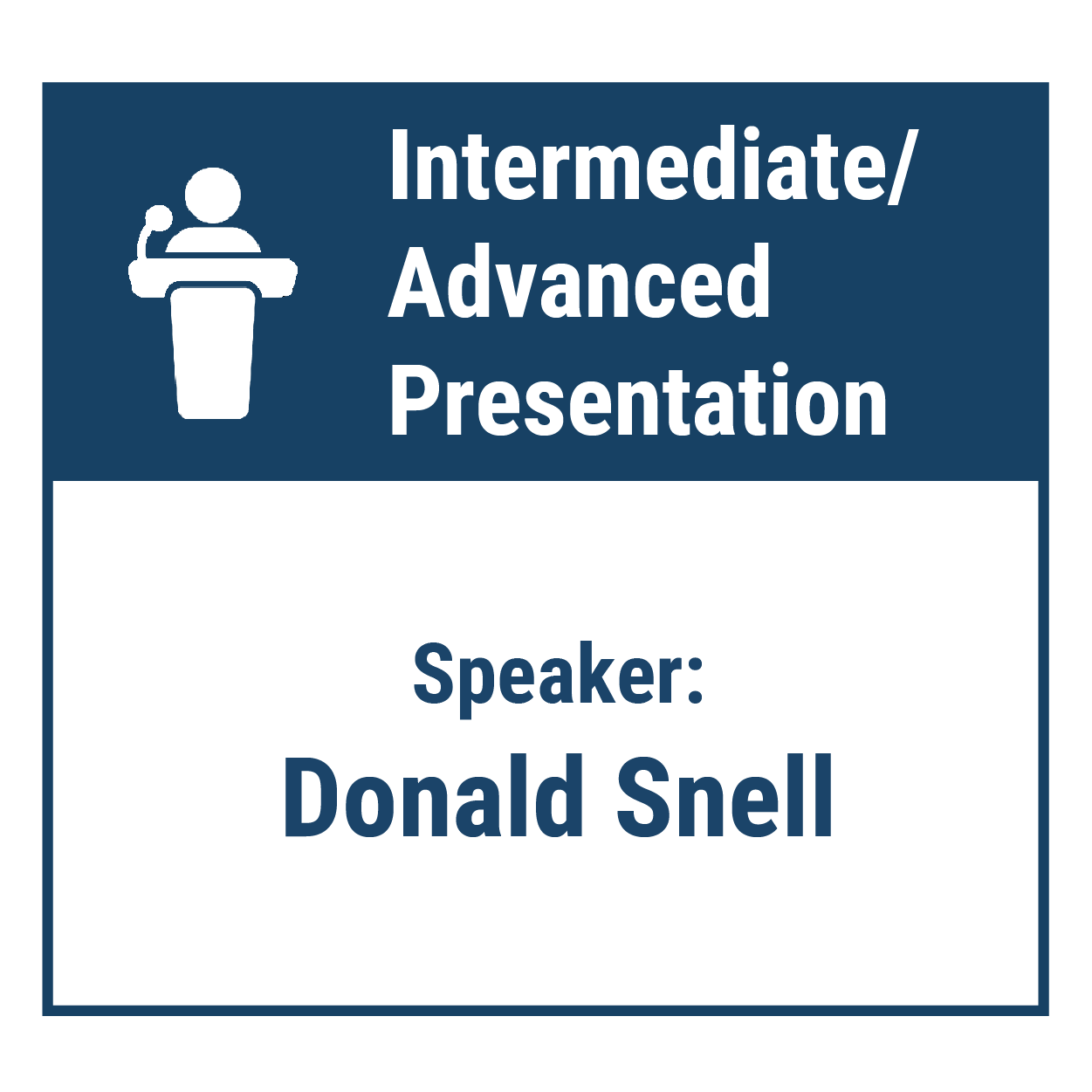 Intermediate/
Advanced
Presentation

Speaker:
Donald Snell